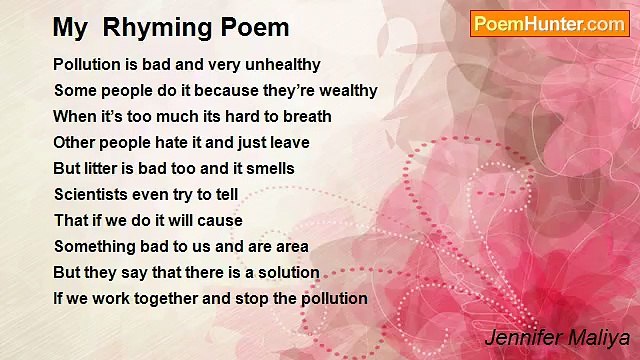 My Rhyming Poem

PoemHunter.com

Pollution is bad and very unhealthy
Some people do it because they're wealthy
When it's too much its hard to breath
Other people hate it and just leave
But litter is bad too and it smells
Scientists even try to tell
That if we do it will cause
Something bad to us and are area
But they say that there is a solution
If we work together and stop the pollution

Jennifer Maliya